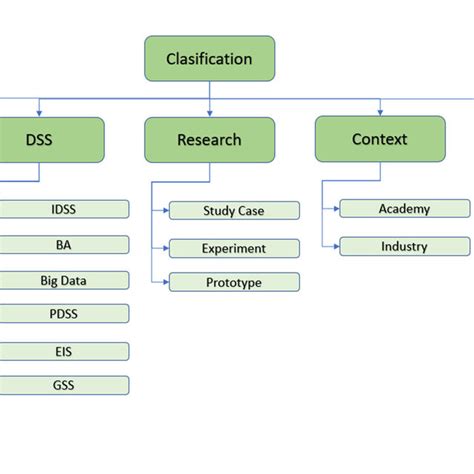 Clasification

DSS

IDSS

BA

Big Data

PDSS

EIS

GSS

Research

Study Case

Experiment

Prototype

Context

Academy

Industry